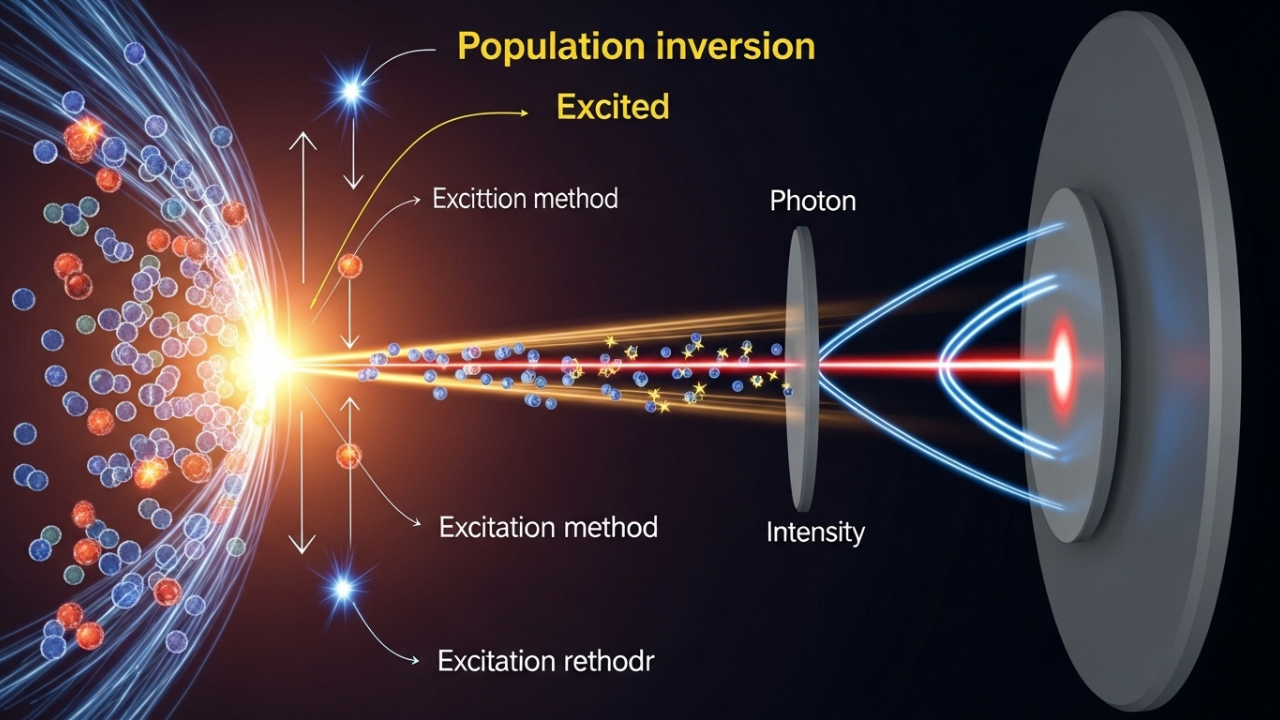 Population inversion

Excited

Excittion method

Photon

Excitation method

Intensity

Excitation rethodr